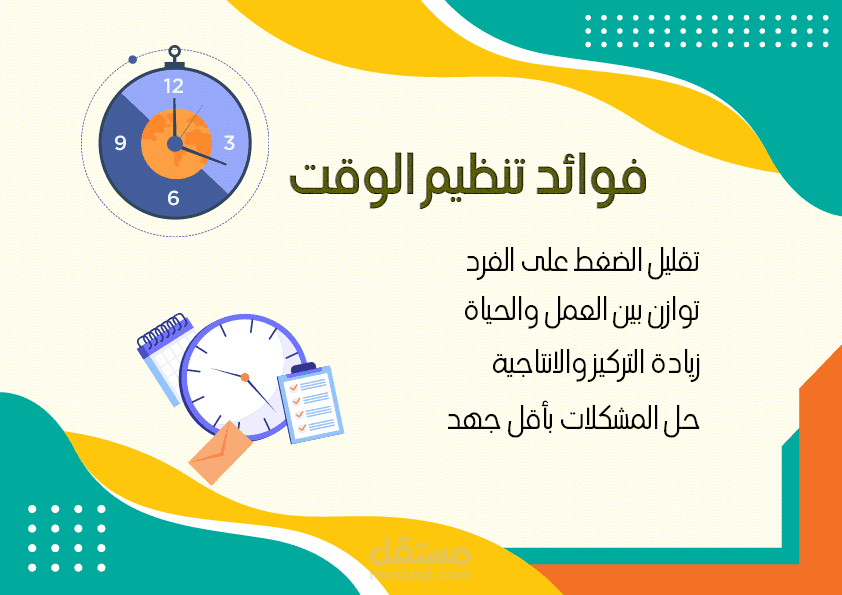 12
9
3
6

فوائد تنظيم الوقت

تقليل الضغط على الفرد
توازن بين العمل والحياة
زيادة التركيز والانتاجية
حل المشكلات بأقل جهد

مستقل
mostaql.com